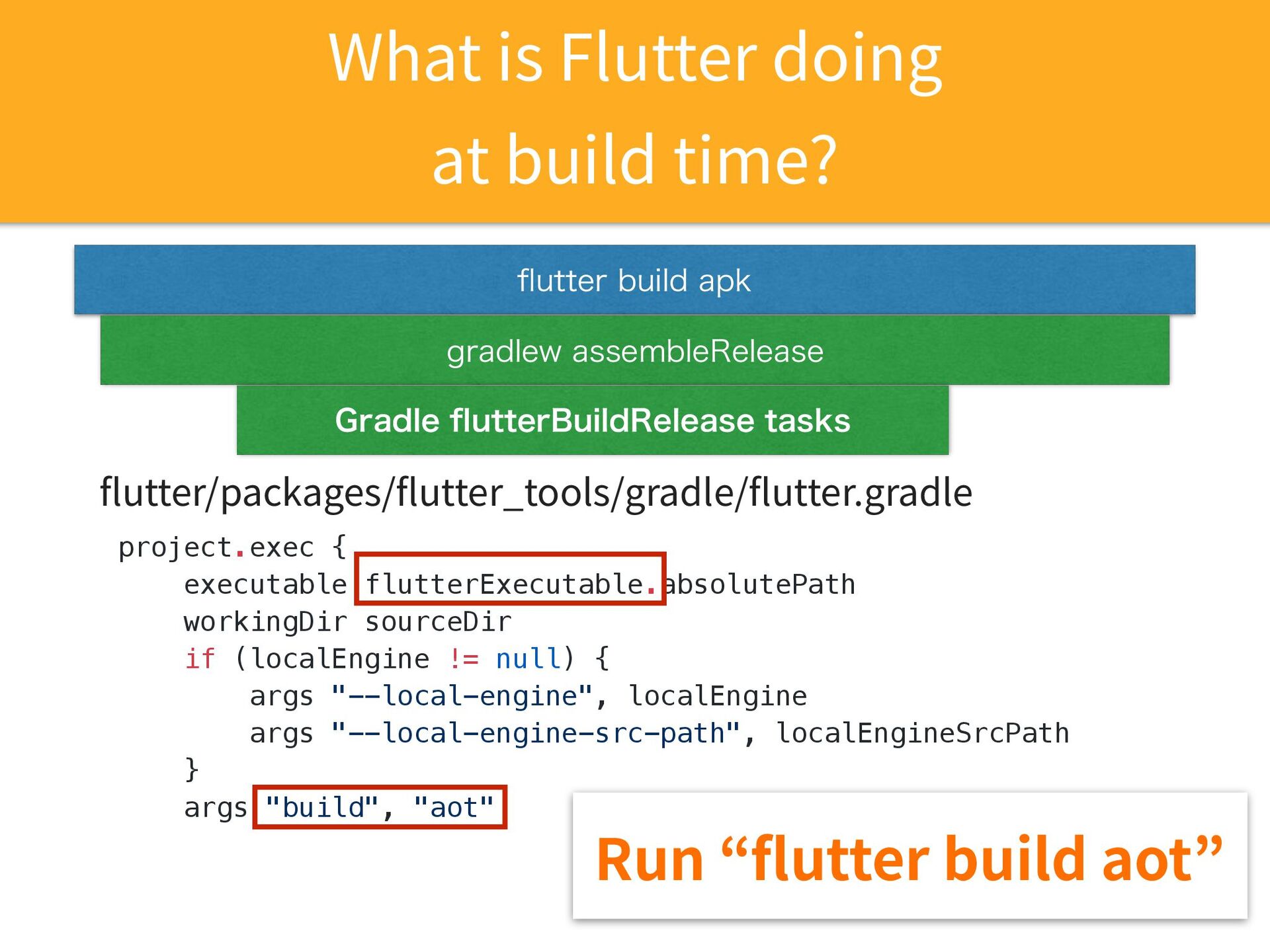 What is Flutter doing at build time?

flutter build apk

gradlew assembleRelease

Gradle flutterBuildRelease tasks

flutter/packages/flutter_tools/gradle/flutter.gradle

project.exec {
    executable flutterExecutable.absolutePath
    workingDir sourceDir
    if (localEngine != null) {
        args "--local-engine", localEngine
        args "--local-engine-src-path", localEngineSrcPath
    }
    args "build", "aot"

Run “flutter build aot”